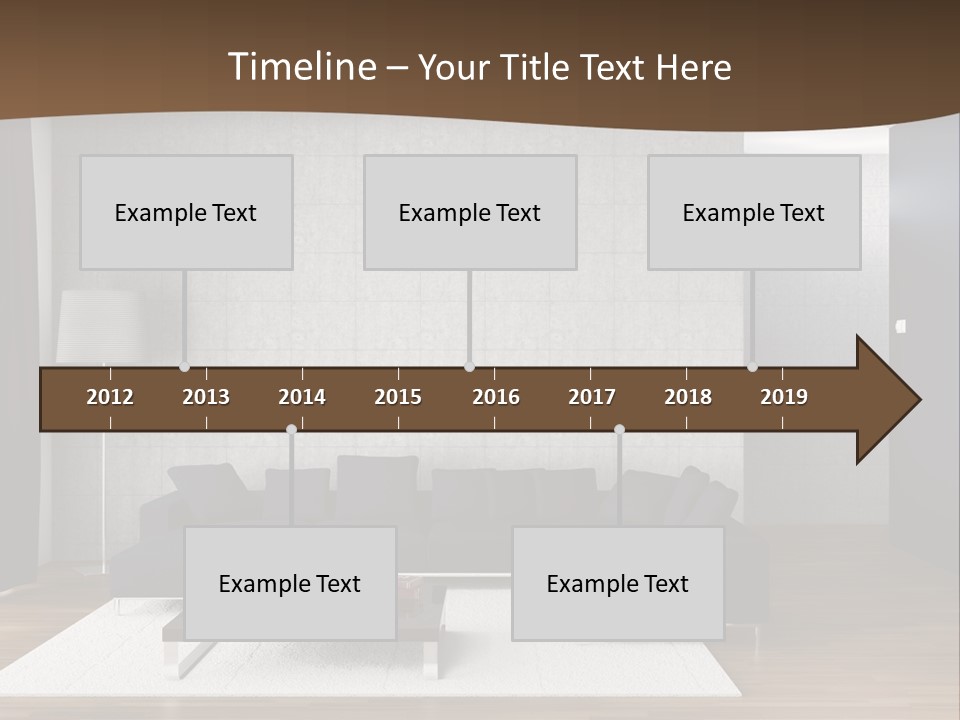 Timeline – Your Title Text Here

Example Text

Example Text

Example Text

2012 2013 2014 2015 2016 2017 2018 2019

Example Text

Example Text